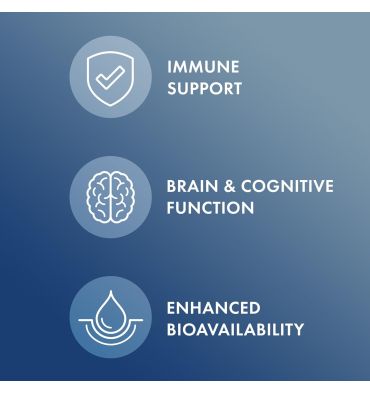 IMMUNE SUPPORT

BRAIN & COGNITIVE FUNCTION

ENHANCED BIOAVAILABILITY